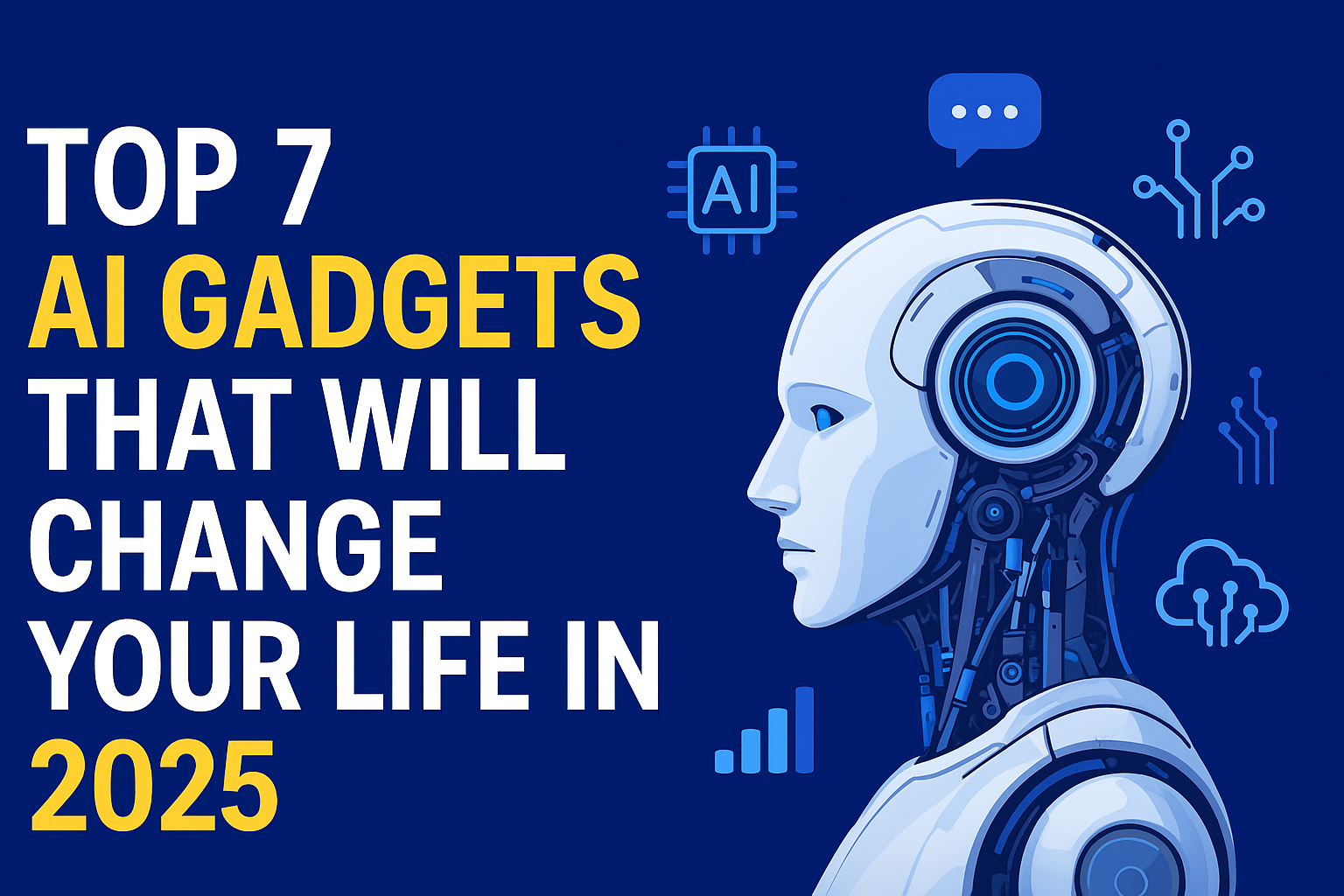 TOP 7
AI GADGETS
THAT WILL
CHANGE
YOUR LIFE IN
2025

AI